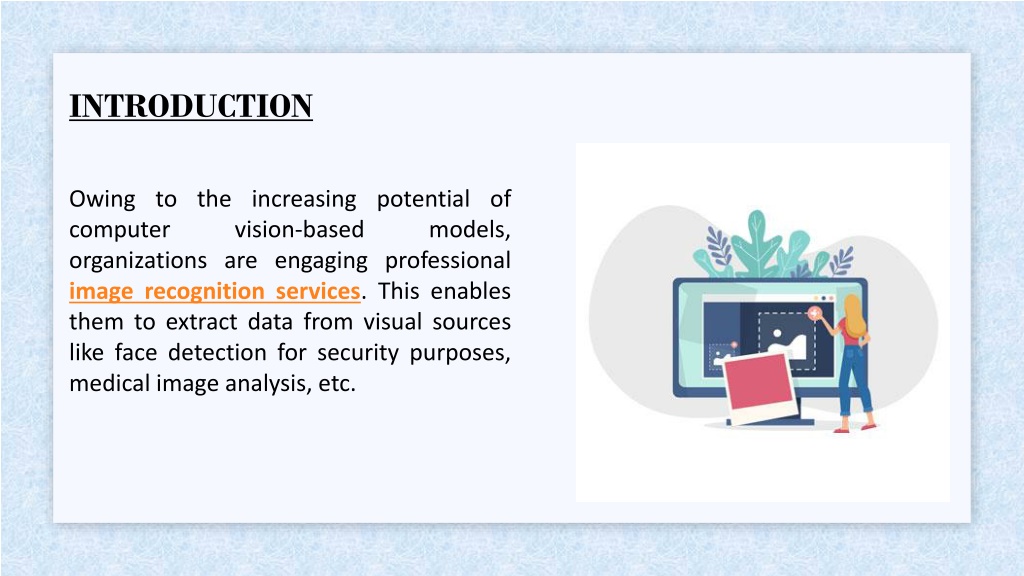 INTRODUCTION

Owing to the increasing potential of computer vision-based models, organizations are engaging professional image recognition services. This enables them to extract data from visual sources like face detection for security purposes, medical image analysis, etc.